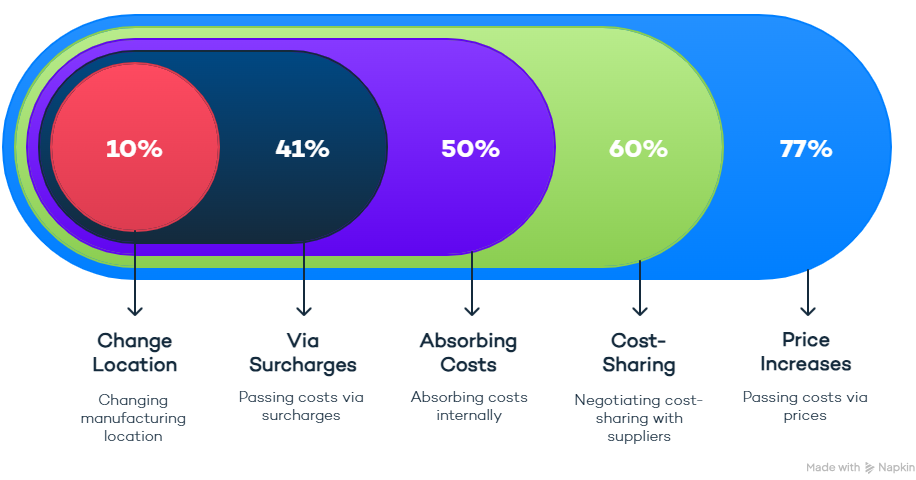 10%

41%

50%

60%

77%

Change Location

Changing manufacturing location

Via Surcharges

Passing costs via surcharges

Absorbing Costs

Absorbing costs internally

Cost-Sharing

Negotiating cost-sharing with suppliers

Price Increases

Passing costs via prices

Made with Napkin